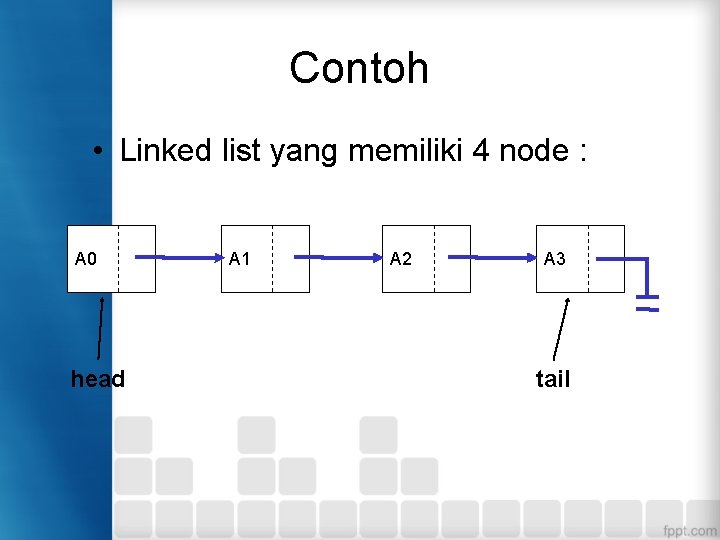 Contoh

• Linked list yang memiliki 4 node :

A0

A1

A2

A3

head

tail

fppt.com